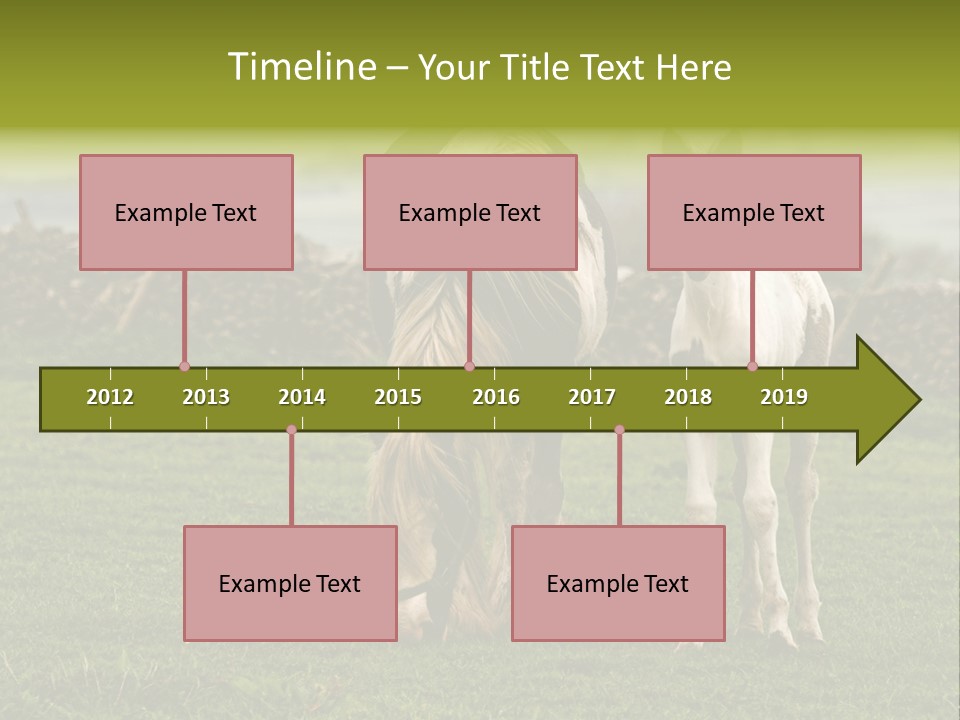 Timeline – Your Title Text Here

Example Text

Example Text

Example Text

2012 2013 2014 2015 2016 2017 2018 2019

Example Text

Example Text